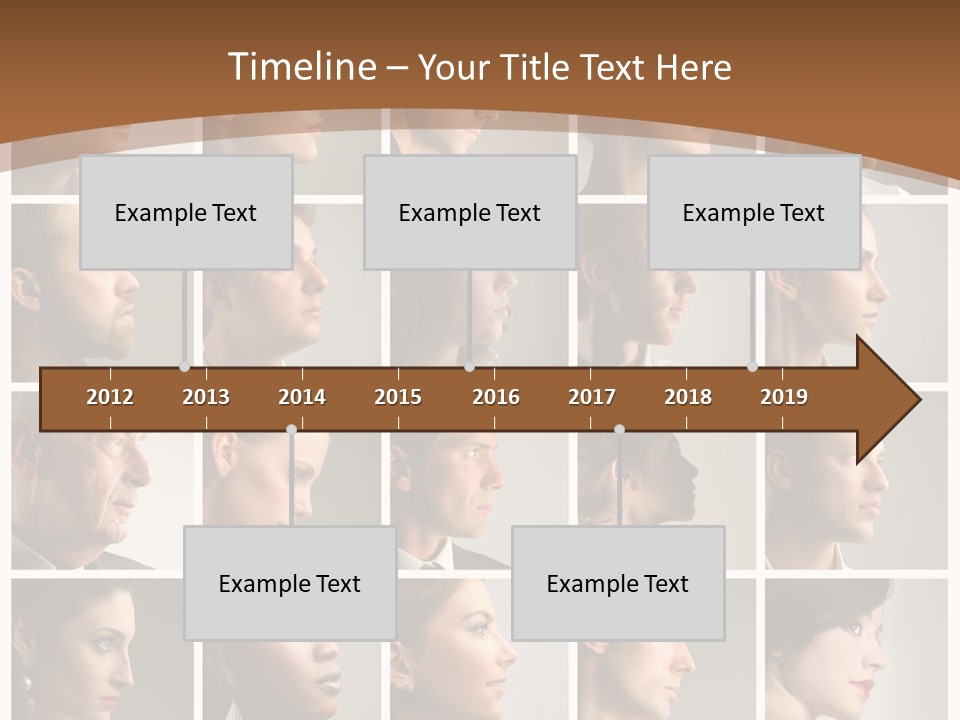 Timeline – Your Title Text Here

Example Text

Example Text

Example Text

2012 2013 2014 2015 2016 2017 2018 2019

Example Text

Example Text